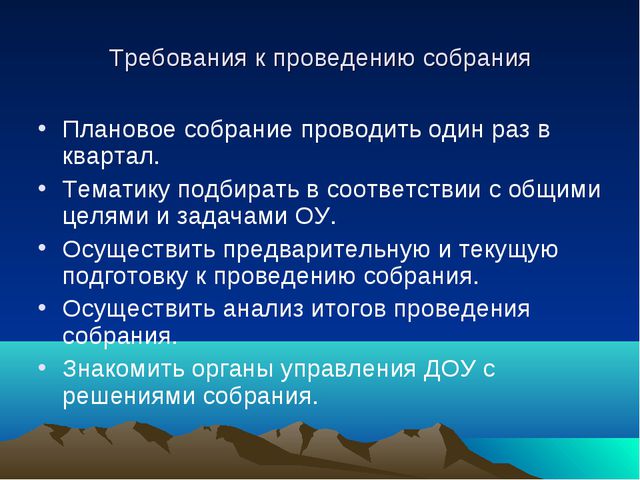 Требования к проведению собрания

• Плановое собрание проводить один раз в квартал.
• Тематику подбирать в соответствии с общими целями и задачами ОУ.
• Осуществить предварительную и текущую подготовку к проведению собрания.
• Осуществить анализ итогов проведения собрания.
• Знакомить органы управления ДОУ с решениями собрания.